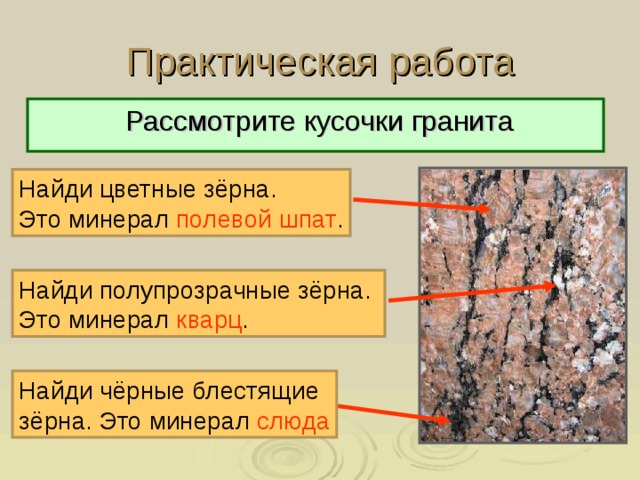 Практическая работа

Рассмотрите кусочки гранита

Найди цветные зёрна. Это минерал полевой шпат.

Найди полупрозрачные зёрна. Это минерал кварц.

Найди чёрные блестящие зёрна. Это минерал слюда